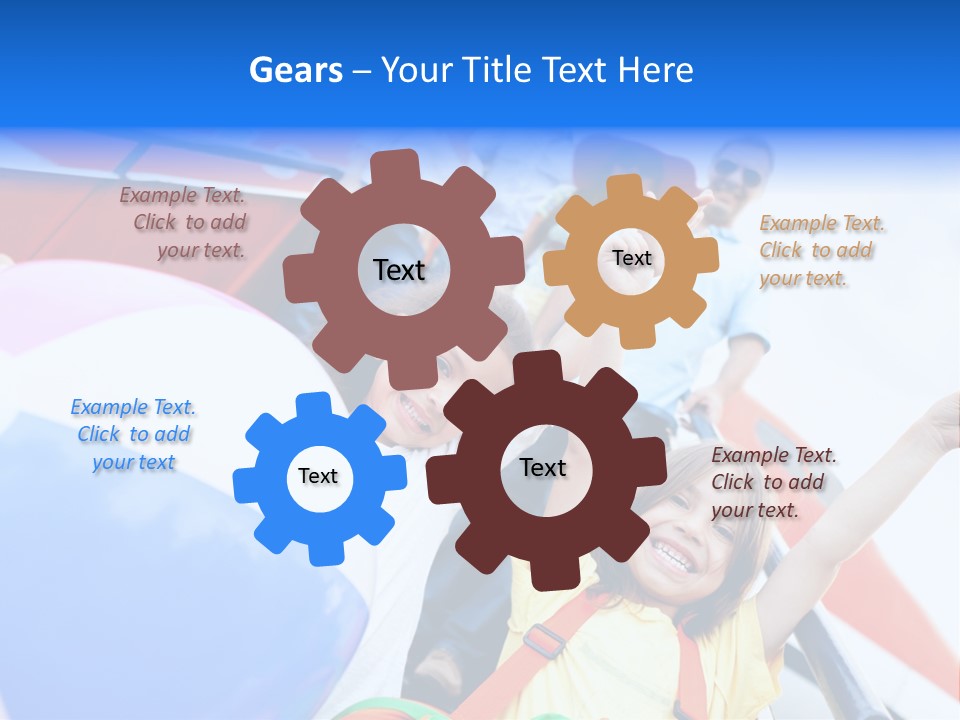 Gears – Your Title Text Here

Example Text. Click to add your text.

Text

Text

Example Text. Click to add your text.

Example Text. Click to add your text

Text

Text

Example Text. Click to add your text.